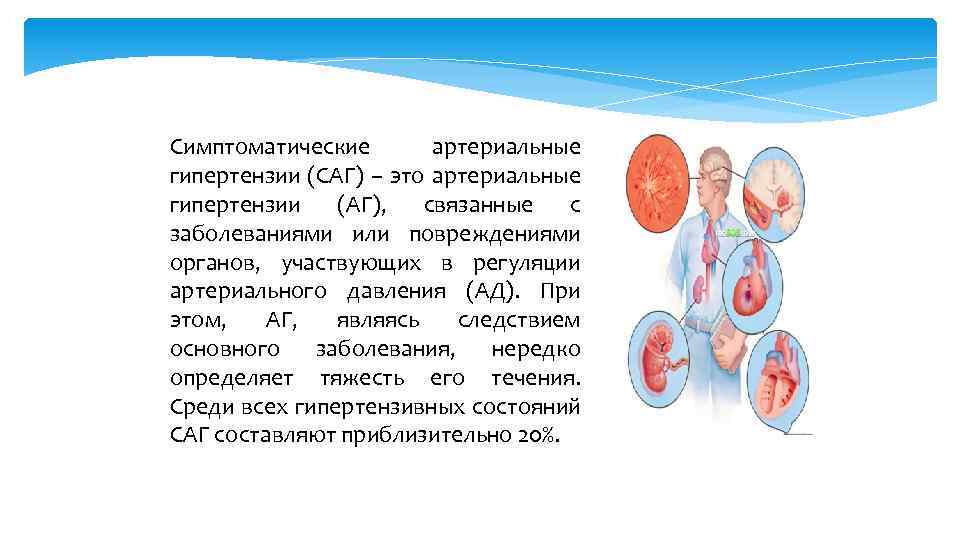 Симптоматические артериальные гипертензии (САГ) – это артериальные гипертензии (АГ), связанные с заболеваниями или повреждениями органов, участвующих в регуляции артериального давления (АД). При этом, АГ, являясь следствием основного заболевания, нередко определяет тяжесть его течения. Среди всех гипертензивных состояний САГ составляют приблизительно 20%.